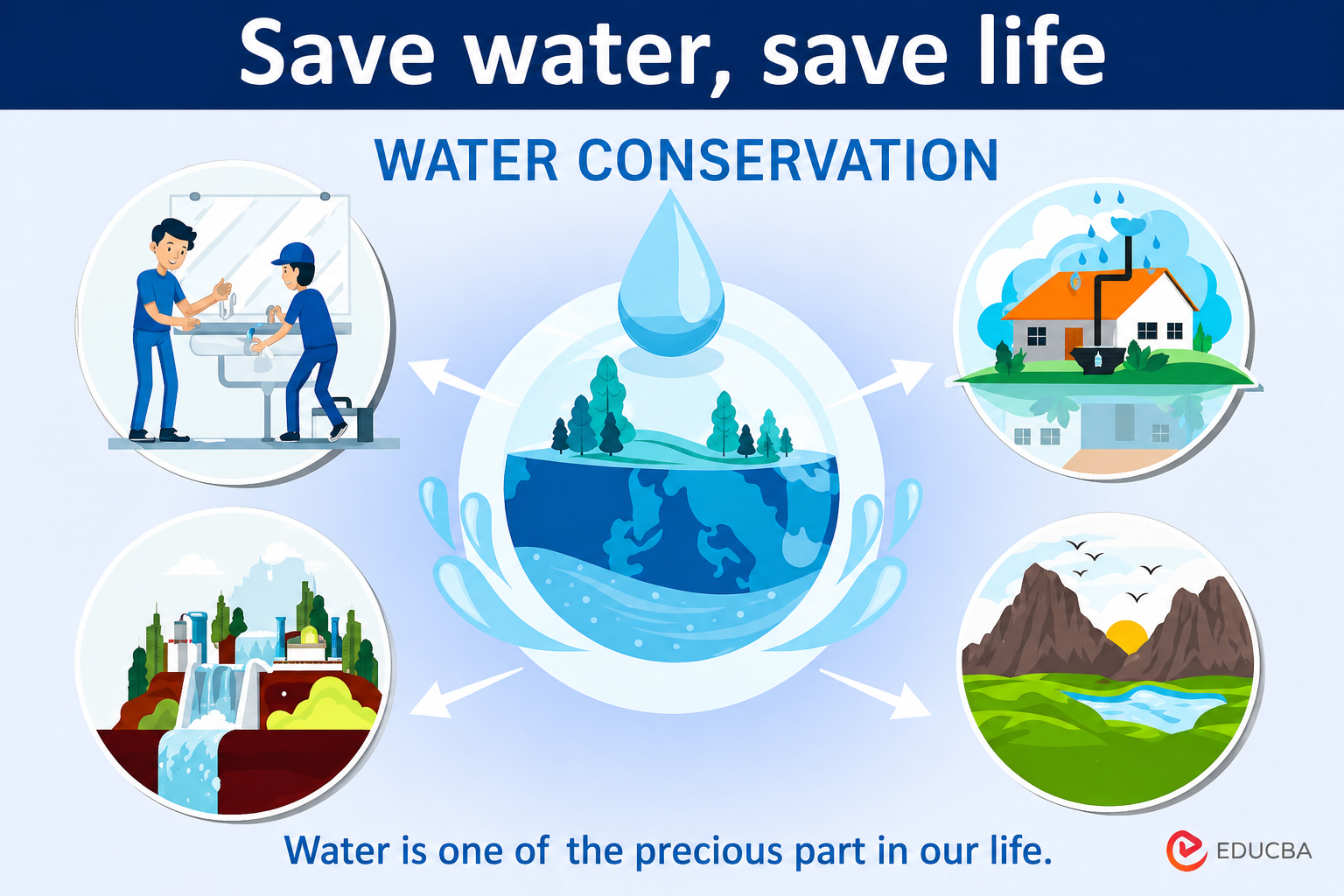 Save water, save life

WATER CONSERVATION

Water is one of the precious part in our life.

EDUCBA